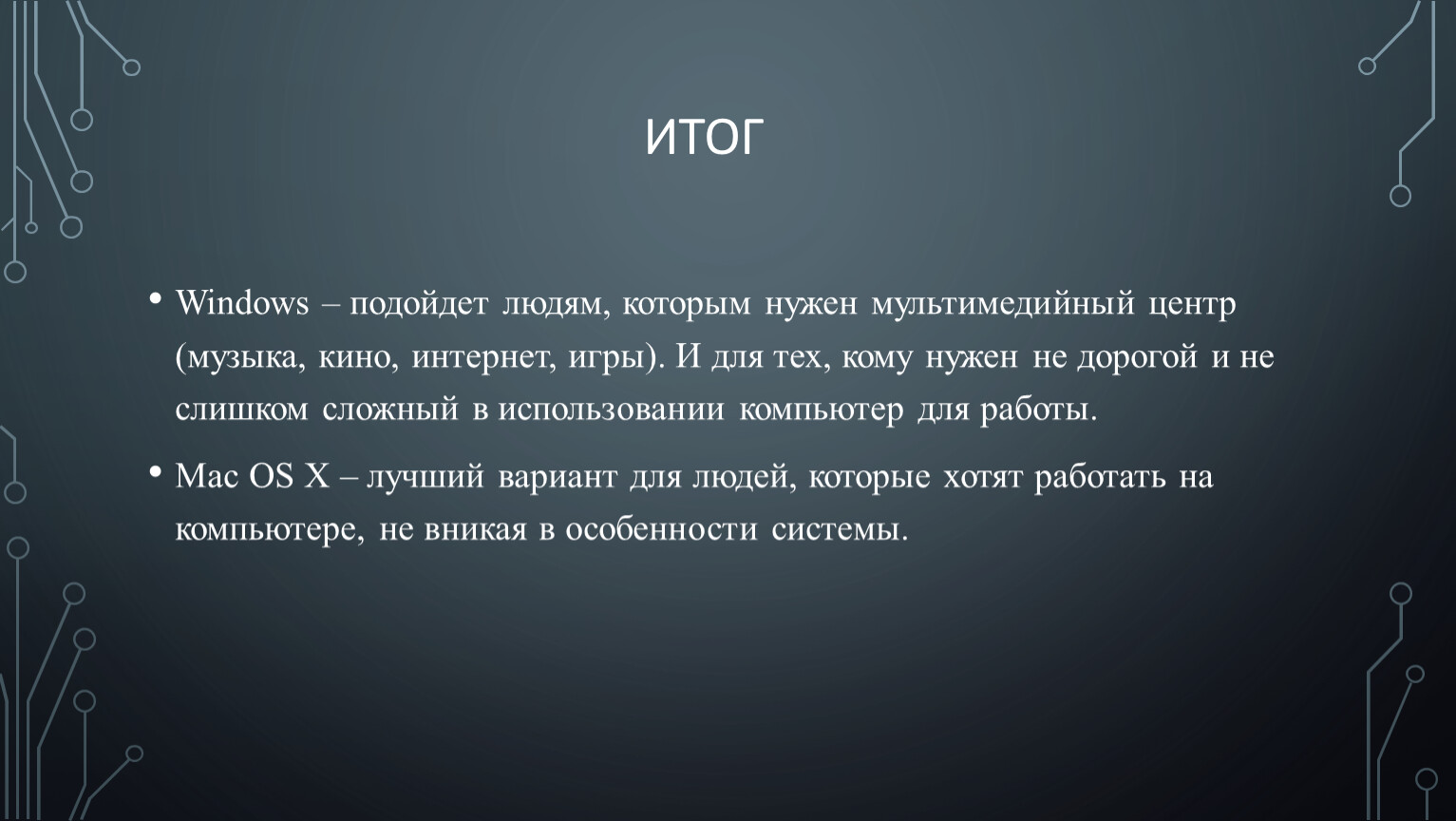 ИТОГ

• Windows – подойдет людям, которым нужен мультимедийный центр (музыка, кино, интернет, игры). И для тех, кому нужен не дорогой и не слишком сложный в использовании компьютер для работы.

• Mac OS X – лучший вариант для людей, которые хотят работать на компьютере, не вникая в особенности системы.